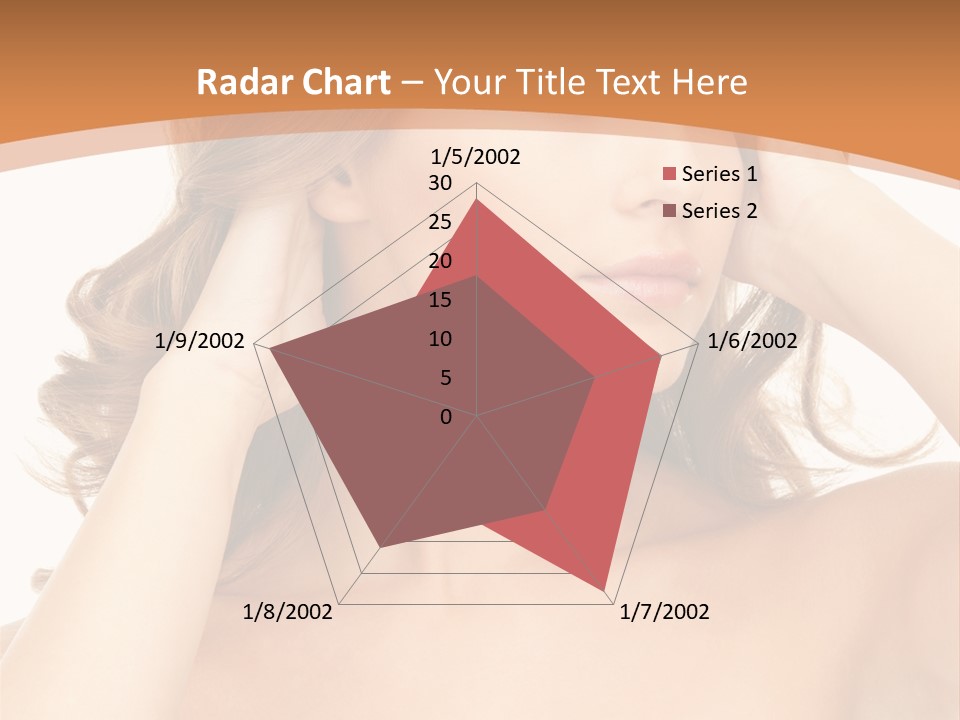 Radar Chart – Your Title Text Here

1/5/2002

30

25

20

15

10

5

0

1/6/2002

1/7/2002

1/8/2002

1/9/2002

Series 1

Series 2